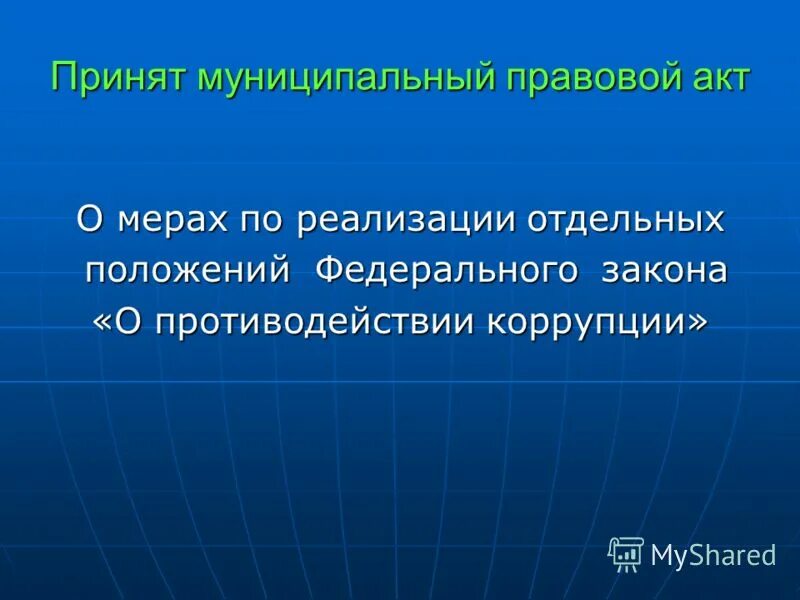 Принят муниципальный правовой акт

О мерах по реализации отдельных положений Федерального закона «О противодействии коррупции»

MyShared